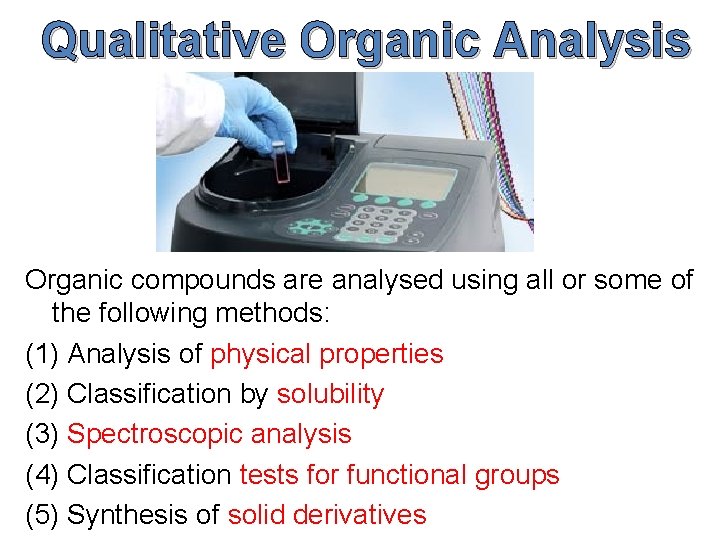 Qualitative Organic Analysis

Organic compounds are analysed using all or some of the following methods:

(1) Analysis of physical properties

(2) Classification by solubility

(3) Spectroscopic analysis

(4) Classification tests for functional groups

(5) Synthesis of solid derivatives